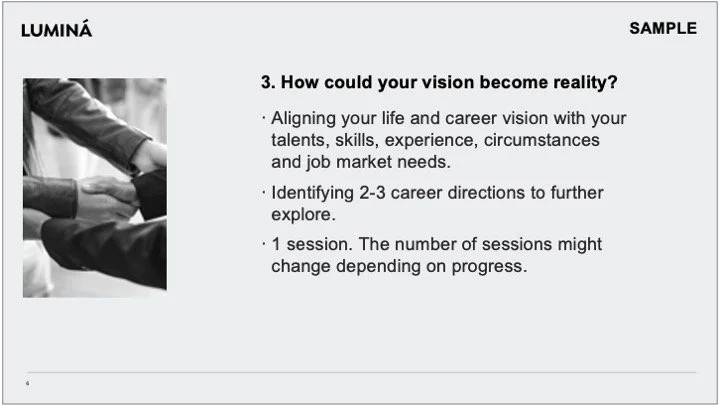 LUMINÁ

SAMPLE

3. How could your vision become reality?

· Aligning your life and career vision with your talents, skills, experience, circumstances and job market needs.

· Identifying 2-3 career directions to further explore.

· 1 session. The number of sessions might change depending on progress.

4